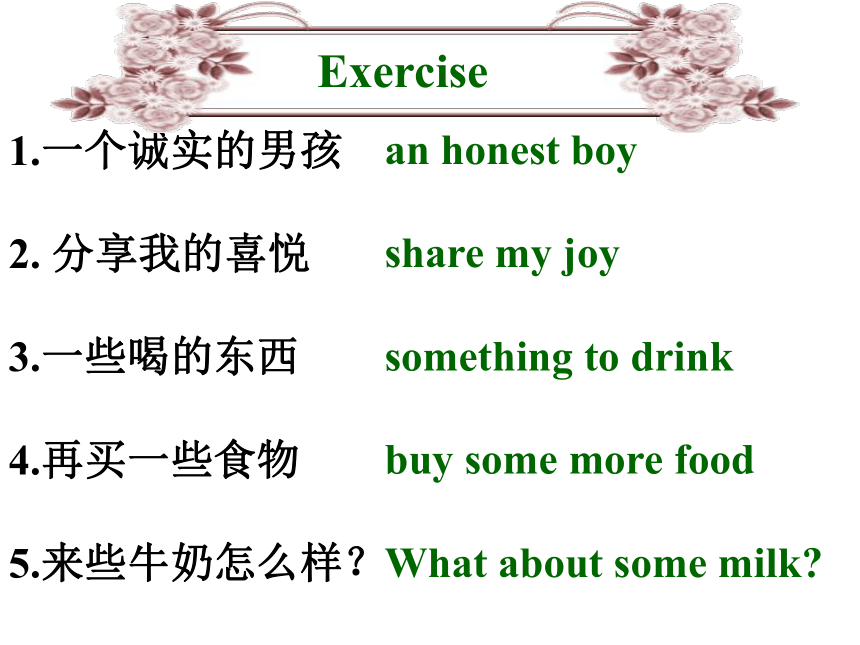 Exercise

1.一个诚实的男孩 an honest boy

2. 分享我的喜悦 share my joy

3.一些喝的东西 something to drink

4.再买一些食物 buy some more food

5.来些牛奶怎么样？What about some milk?